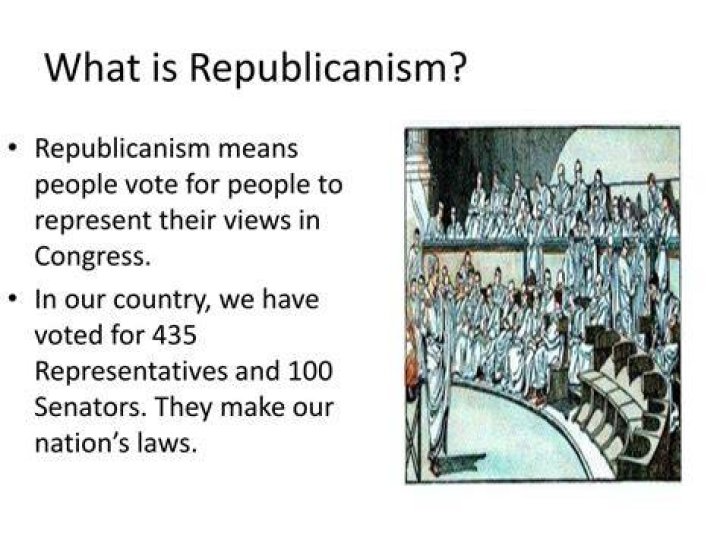 What is Republicanism?

• Republicanism means people vote for people to represent their views in Congress.

• In our country, we have voted for 435 Representatives and 100 Senators. They make our nation's laws.